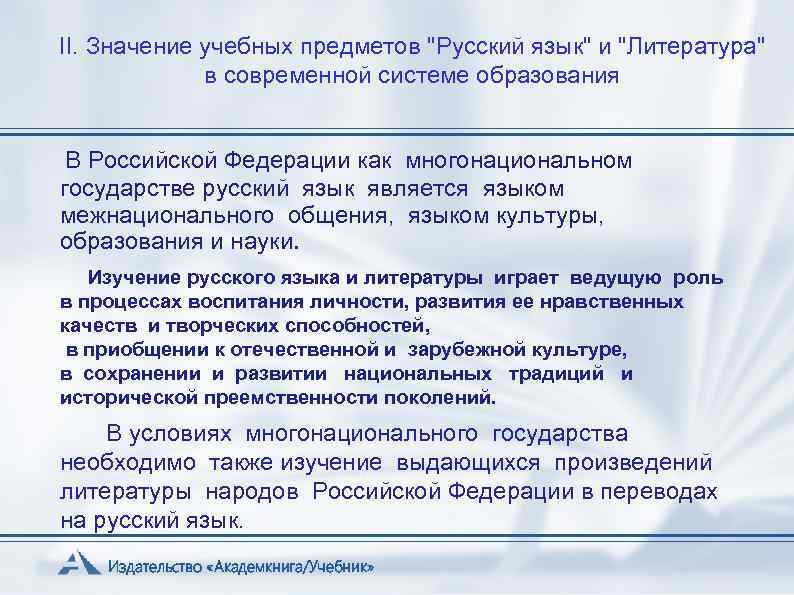 II. Значение учебных предметов "Русский язык" и "Литература" в современной системе образования

В Российской Федерации как многонациональном государстве русский язык является языком межнационального общения, языком культуры, образования и науки.

Изучение русского языка и литературы играет ведущую роль в процессах воспитания личности, развития ее нравственных качеств и творческих способностей,
в приобщении к отечественной и зарубежной культуре,
в сохранении и развитии национальных традиций и исторической преемственности поколений.

В условиях многонационального государства необходимо также изучение выдающихся произведений литературы народов Российской Федерации в переводах на русский язык.

Издательство «Академкнига/Учебник»